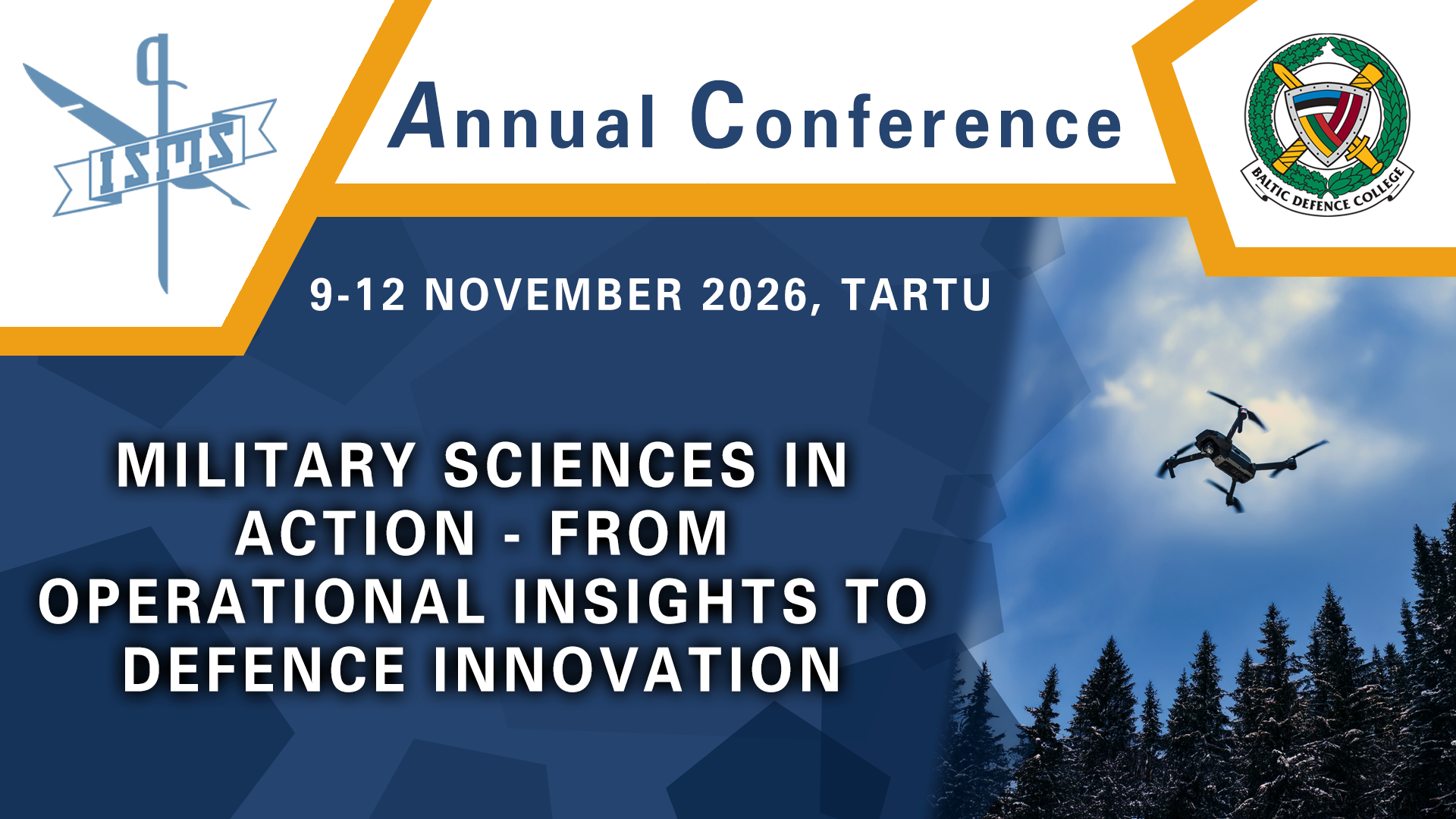 ISMS

Annual Conference

BALTIC DEFENCE COLLEGE

9-12 NOVEMBER 2026, TARTU

MILITARY SCIENCES IN ACTION - FROM OPERATIONAL INSIGHTS TO DEFENCE INNOVATION